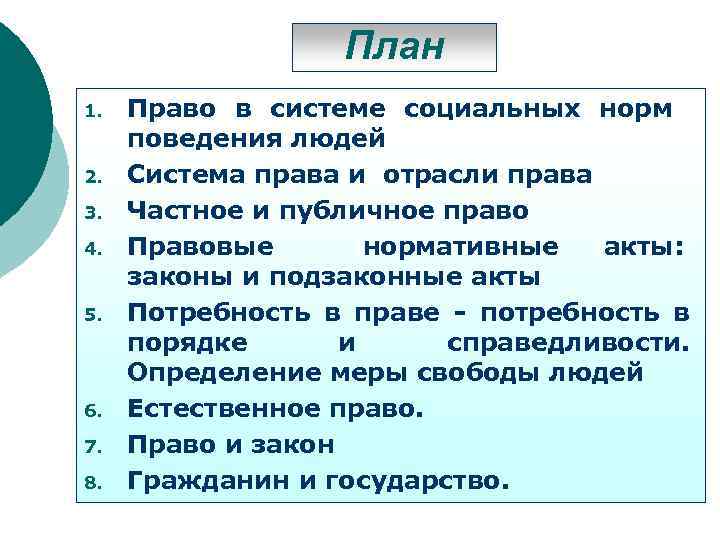 План

1. Право в системе социальных норм поведения людей
2. Система права и отрасли права
3. Частное и публичное право
4. Правовые нормативные акты: законы и подзаконные акты
5. Потребность в праве - потребность в порядке и справедливости. Определение меры свободы людей
6. Естественное право.
7. Право и закон
8. Гражданин и государство.